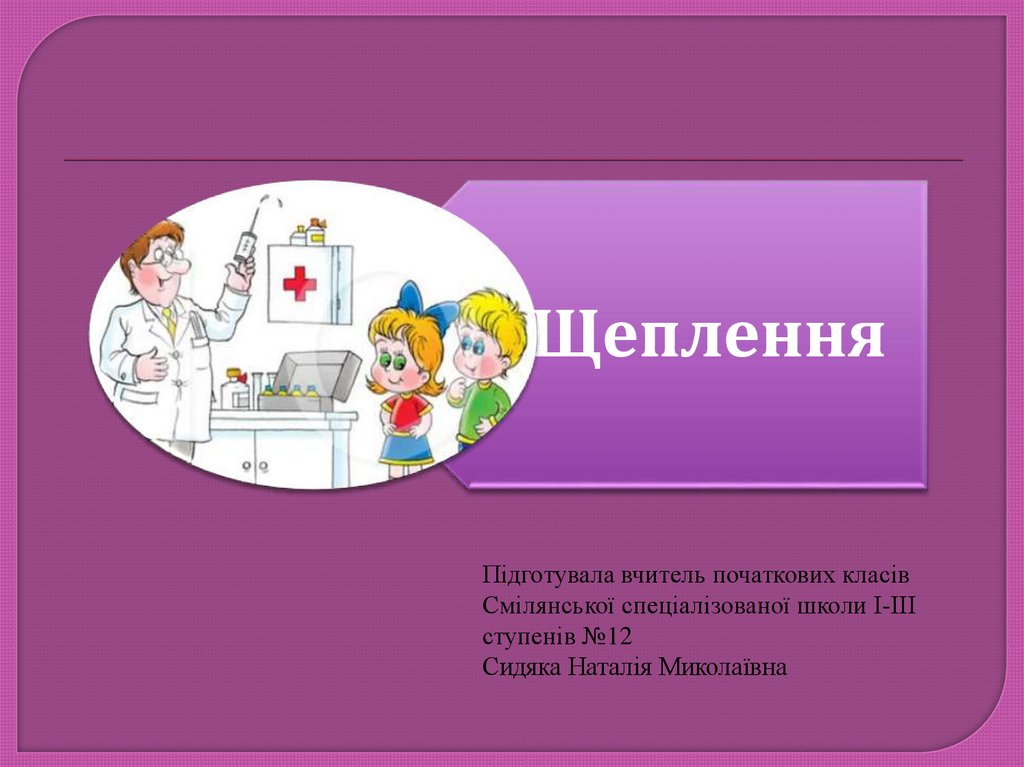 Щеплення

Підготувала вчитель початкових класів Смілянської спеціалізованої школи І-ІІІ ступенів №12
Сидяка Наталія Миколаївна